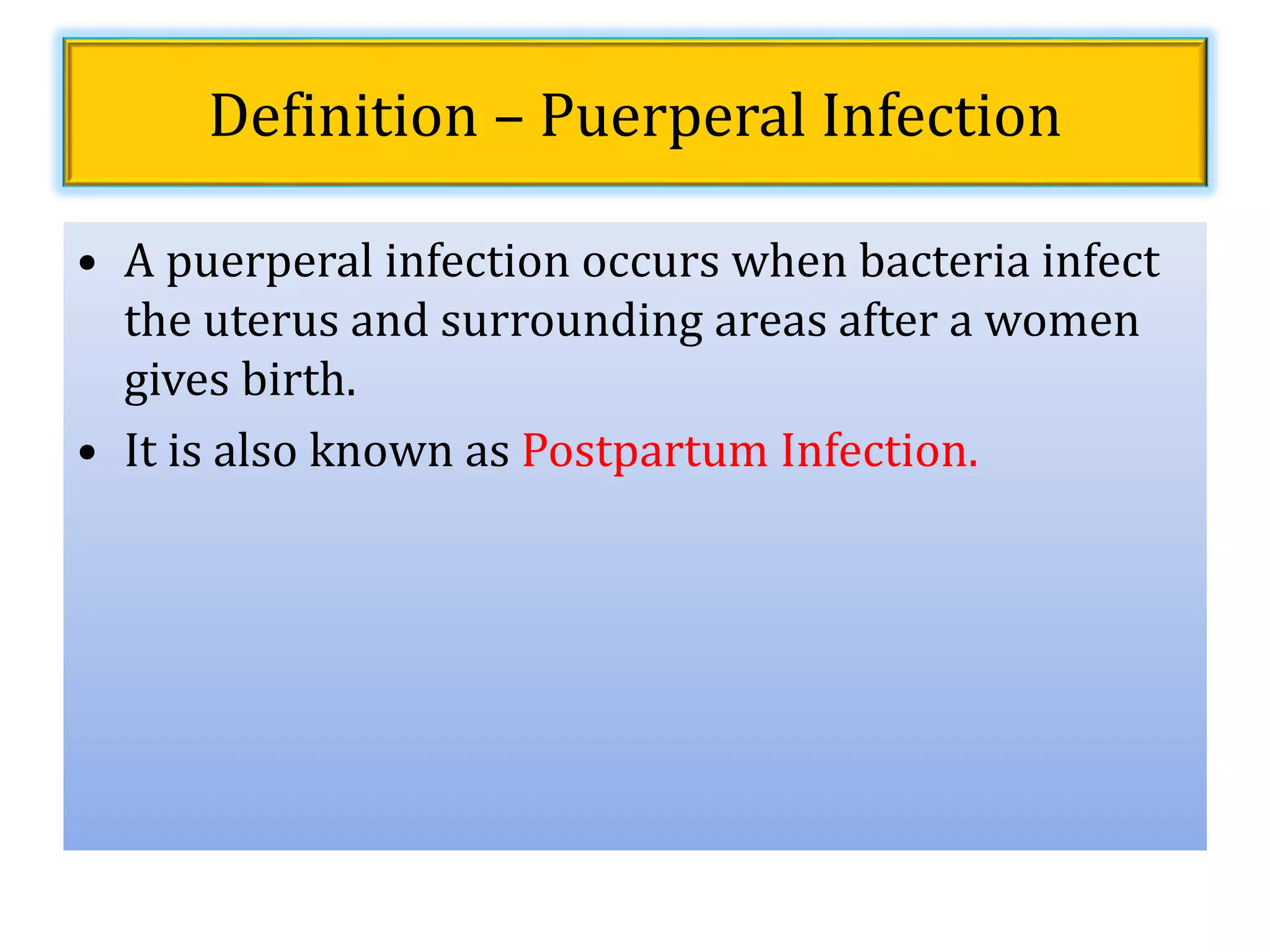 Definition – Puerperal Infection

• A puerperal infection occurs when bacteria infect the uterus and surrounding areas after a women gives birth.

• It is also known as Postpartum Infection.